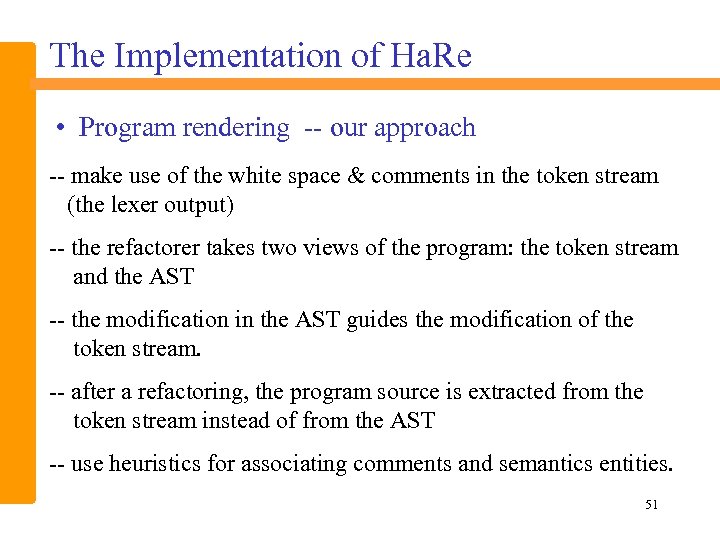 The Implementation of HaRe

• Program rendering -- our approach

-- make use of the white space & comments in the token stream (the lexer output)

-- the refactorer takes two views of the program: the token stream and the AST

-- the modification in the AST guides the modification of the token stream.

-- after a refactoring, the program source is extracted from the token stream instead of from the AST

-- use heuristics for associating comments and semantics entities.

51